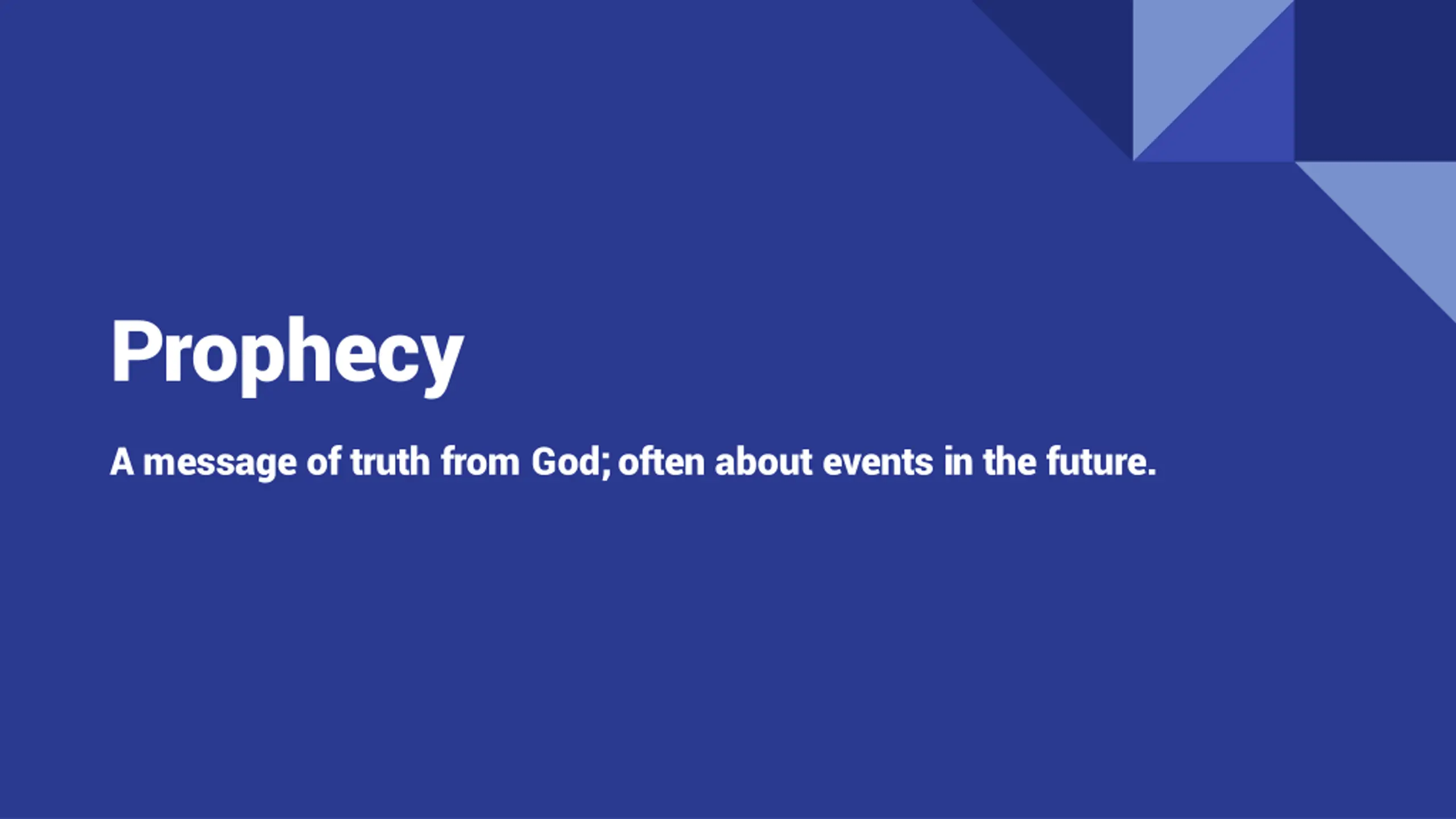 Prophecy

A message of truth from God; often about events in the future.